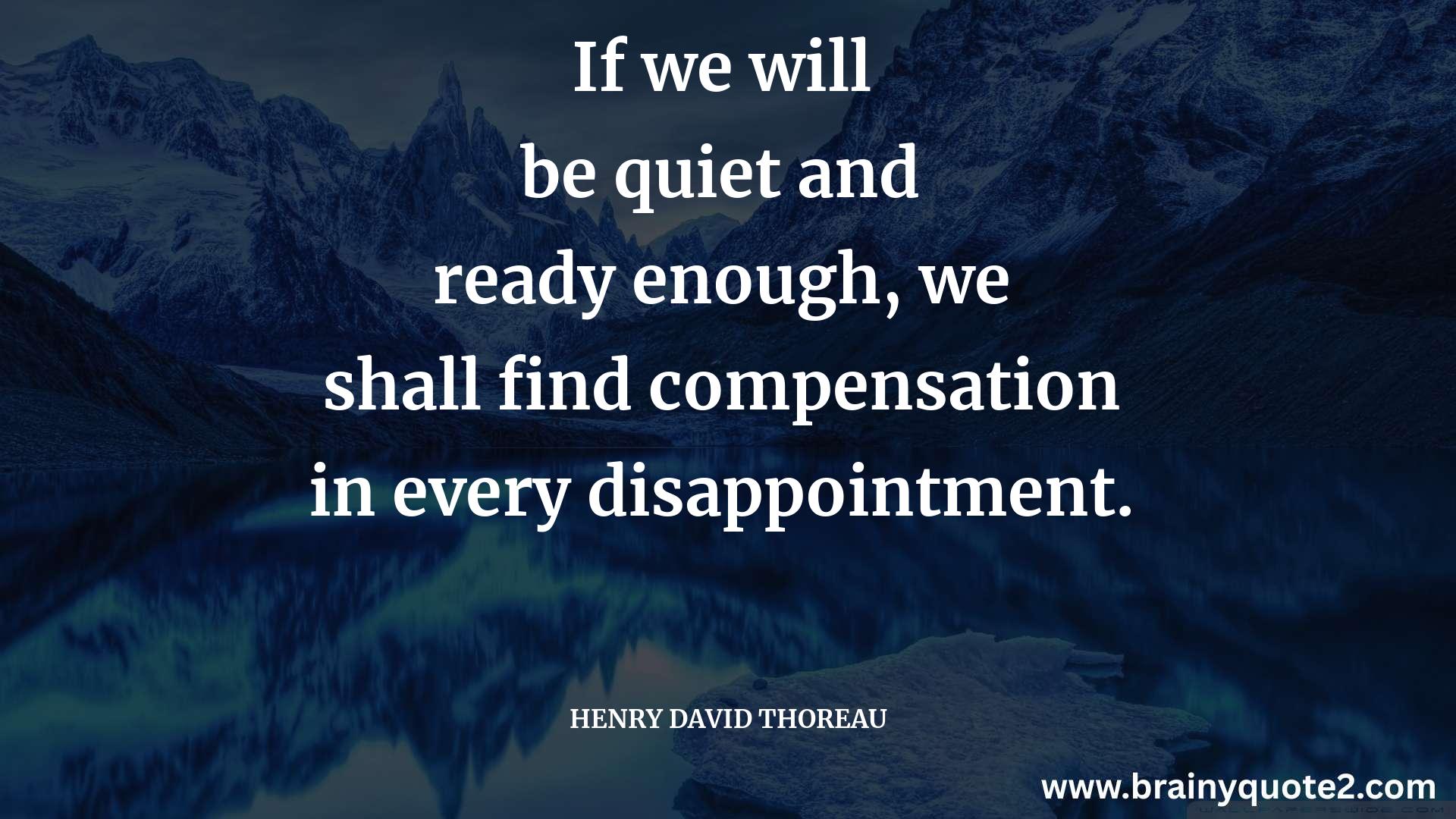 If we will be quiet and ready enough, we shall find compensation in every disappointment.

HENRY DAVID THOREAU

www.brainyquote2.com